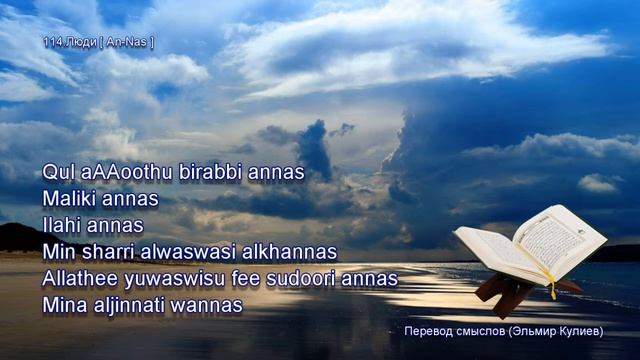 114.Люди [ An-Nas ]

Qul aAAoothu birabbi annas
Maliki annas
Ilahi annas
Min sharri alwaswasi alkhannas
Allathee yuwaswisu fee sudoori annas
Mina aljinnati wannas

Перевод смыслов (Эльмир Кулиев)